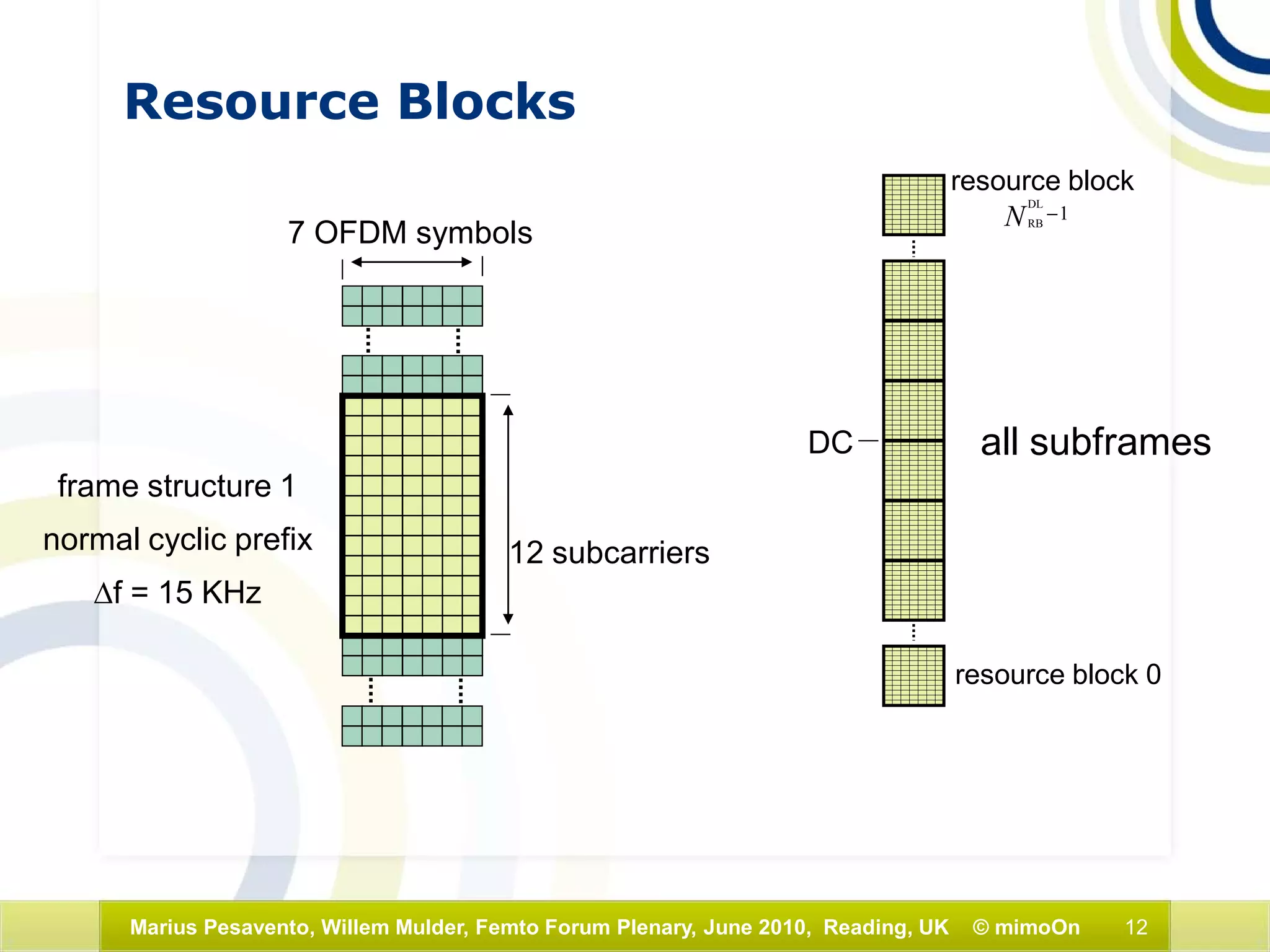 Resource Blocks

7 OFDM symbols

frame structure 1

normal cyclic prefix

$\Delta$f = 15 KHz

12 subcarriers

resource block $N_{RB}^{DL}-1$

DC

all subframes

resource block 0

Marius Pesavento, Willem Mulder, Femto Forum Plenary, June 2010, Reading, UK © mimoOn 12